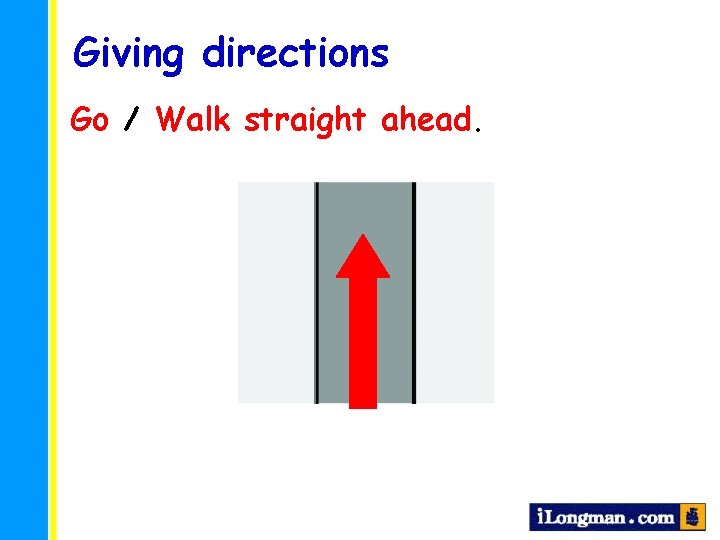 Giving directions

Go / Walk straight ahead.

iLongman.com